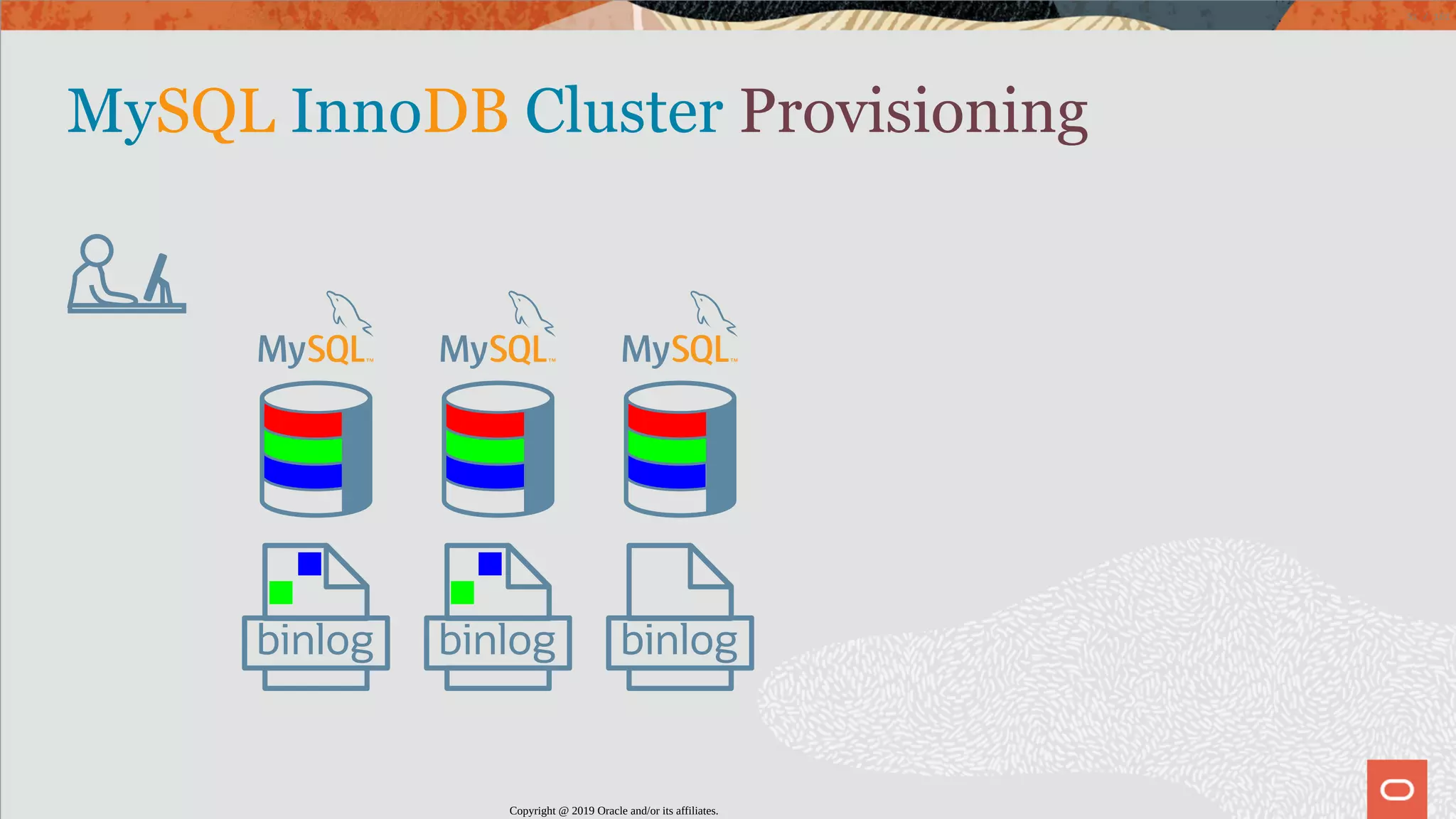 MySQL InnoDB Cluster Provisioning

MySQL™ MySQL™ MySQL™

binlog binlog binlog

Copyright @ 2019 Oracle and/or its affiliates.